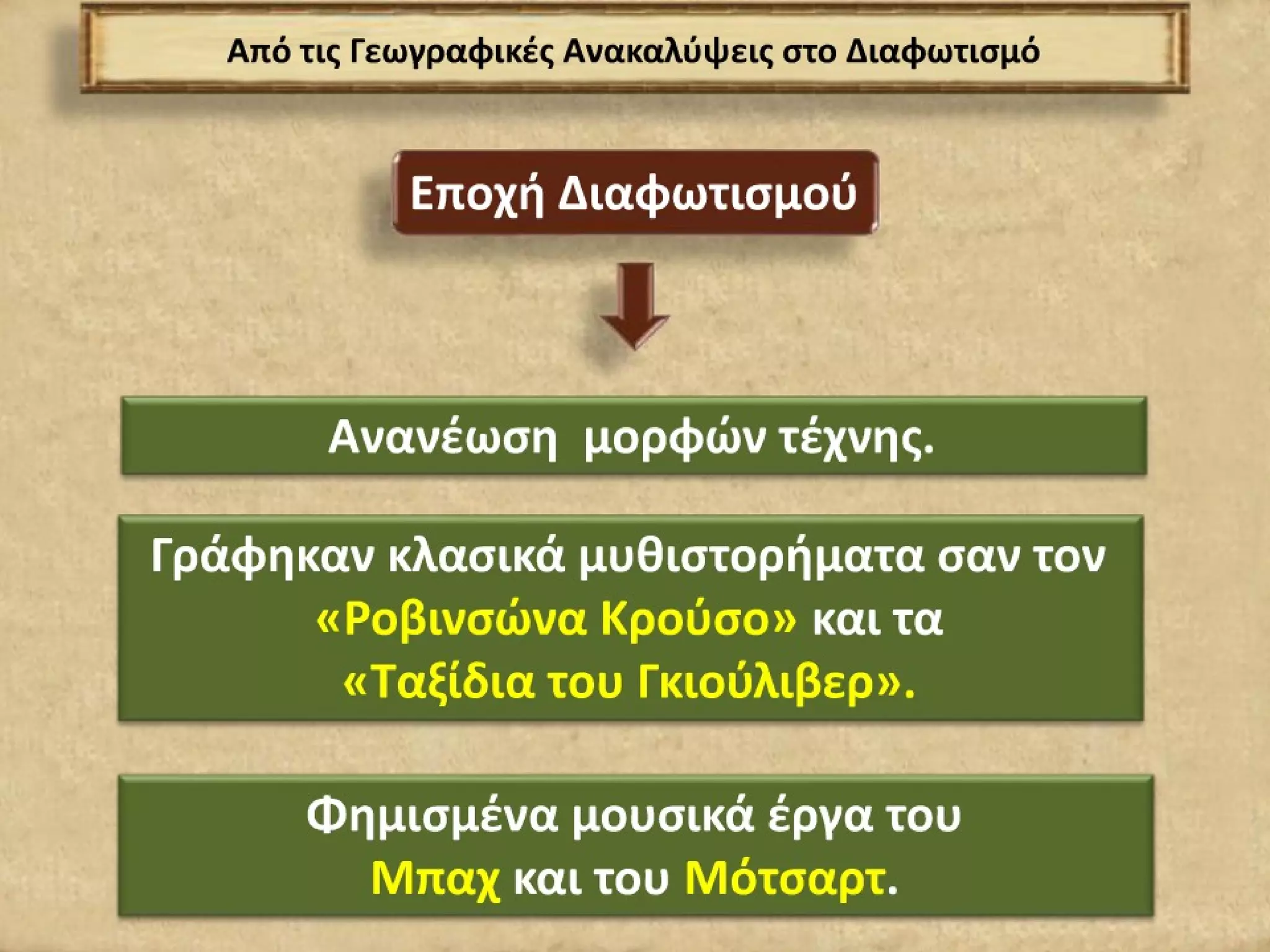 Από τις Γεωγραφικές Ανακαλύψεις στο Διαφωτισμό

Εποχή Διαφωτισμού

Ανανέωση  μορφών τέχνης.

Γράφηκαν κλασικά μυθιστορήματα σαν τον «Ροβινσώνα Κρούσο» και τα «Ταξίδια του Γκιούλιβερ».

Φημισμένα μουσικά έργα του Μπαχ και του Μότσαρτ.